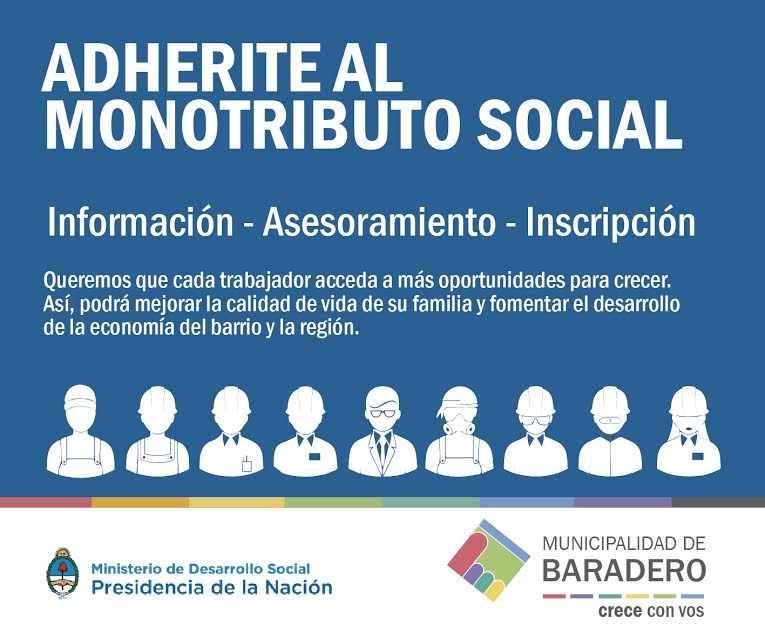 ADHERITE AL MONOTRIBUTO SOCIAL

Información - Asesoramiento - Inscripción

Queremos que cada trabajador acceda a más oportunidades para crecer. Así, podrá mejorar la calidad de vida de su familia y fomentar el desarrollo de la economía del barrio y la región.

Ministerio de Desarrollo Social
Presidencia de la Nación

MUNICIPALIDAD DE
BARADERO
crece con vos